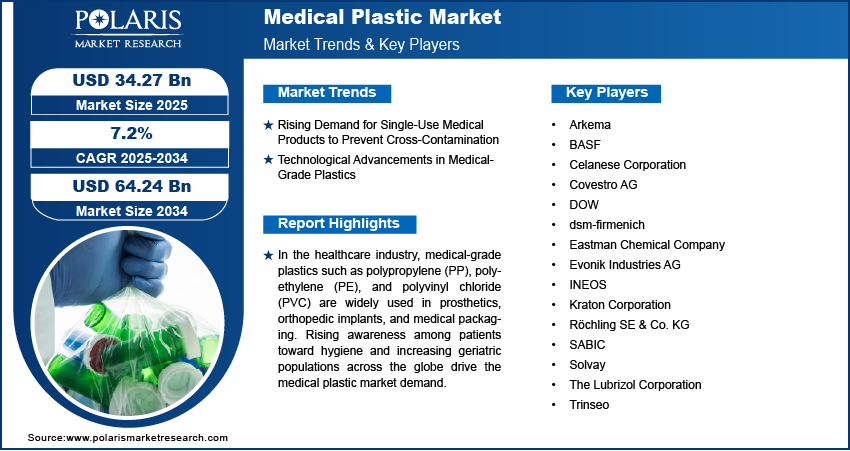 POLARIS
MARKET RESEARCH

Medical Plastic Market
Market Trends & Key Players

USD 34.27 Bn
Market Size 2025

7.2%
CAGR 2025-2034

USD 64.24 Bn
Market Size 2034

Market Trends

★ Rising Demand for Single-Use Medical Products to Prevent Cross-Contamination
★ Technological Advancements in Medical-Grade Plastics

Report Highlights

★ In the healthcare industry, medical-grade plastics such as polypropylene (PP), polyethylene (PE), and polyvinyl chloride (PVC) are widely used in prosthetics, orthopedic implants, and medical packaging. Rising awareness among patients toward hygiene and increasing geriatric populations across the globe drive the medical plastic market demand.

Key Players

• Arkema
• BASF
• Celanese Corporation
• Covestro AG
• DOW
• dsm-firmenich
• Eastman Chemical Company
• Evonik Industries AG
• INEOS
• Kraton Corporation
• Röchling SE & Co. KG
• SABIC
• Solvay
• The Lubrizol Corporation
• Trinseo

Source:www.polarismarketresearch.com